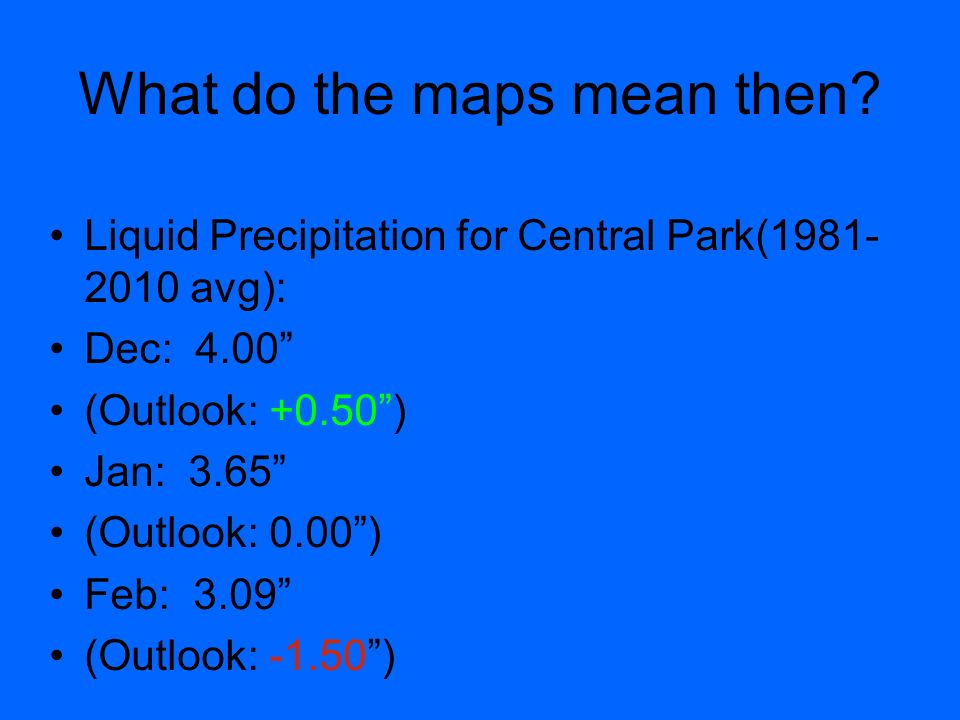 What do the maps mean then?

• Liquid Precipitation for Central Park(1981-2010 avg):
• Dec: 4.00”
• (Outlook: +0.50”)
• Jan: 3.65”
• (Outlook: 0.00”)
• Feb: 3.09”
• (Outlook: -1.50”)